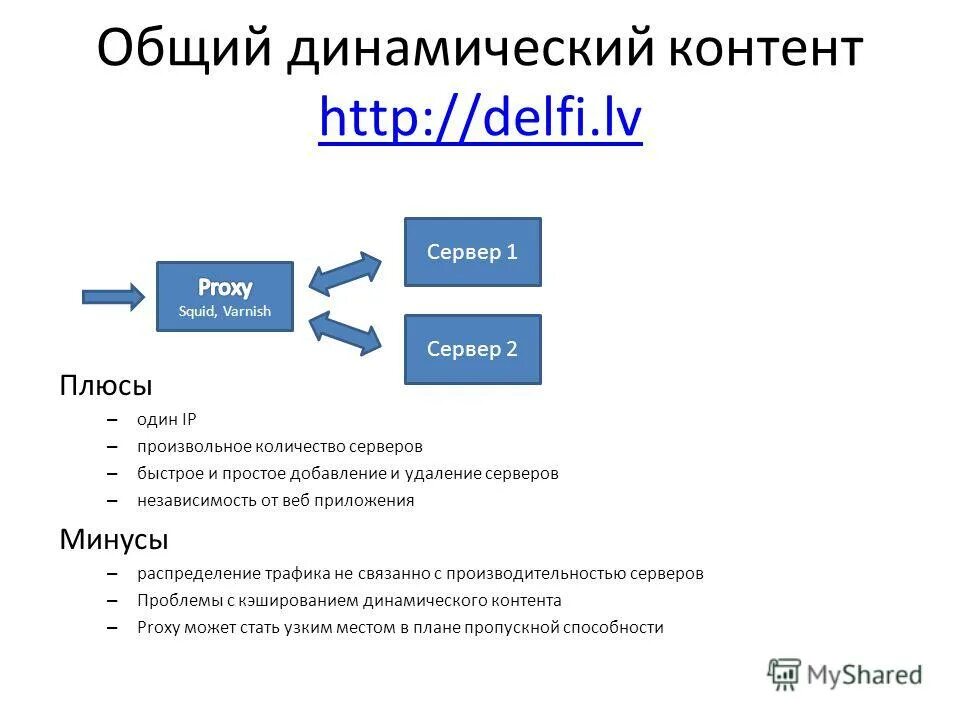 Общий динамический контент http://delfi.lv

Proxy
Squid, Varnish

Сервер 1

Сервер 2

Плюсы
– один IP
– произвольное количество серверов
– быстрое и простое добавление и удаление серверов
– независимость от веб приложения

Минусы
– распределение трафика не связанно с производительностью серверов
– Проблемы с кэшированием динамического контента
– Proxy может стать узким местом в плане пропускной способности

MyShared